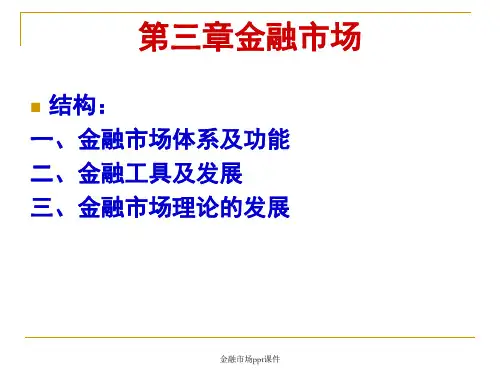 第三章金融市场

结构：
一、金融市场体系及功能
二、金融工具及发展
三、金融市场理论的发展

金融市场ppt课件